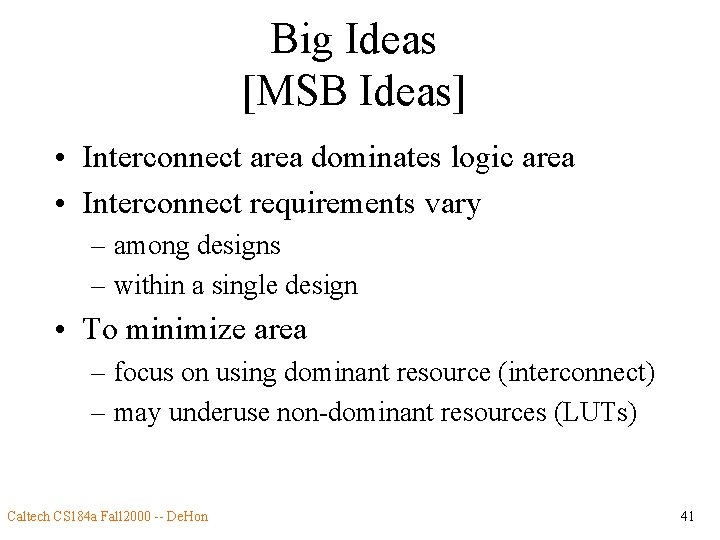 Big Ideas
[MSB Ideas]

• Interconnect area dominates logic area
• Interconnect requirements vary
– among designs
– within a single design
• To minimize area
– focus on using dominant resource (interconnect)
– may underuse non-dominant resources (LUTs)

Caltech CS184a Fall2000 -- DeHon

41